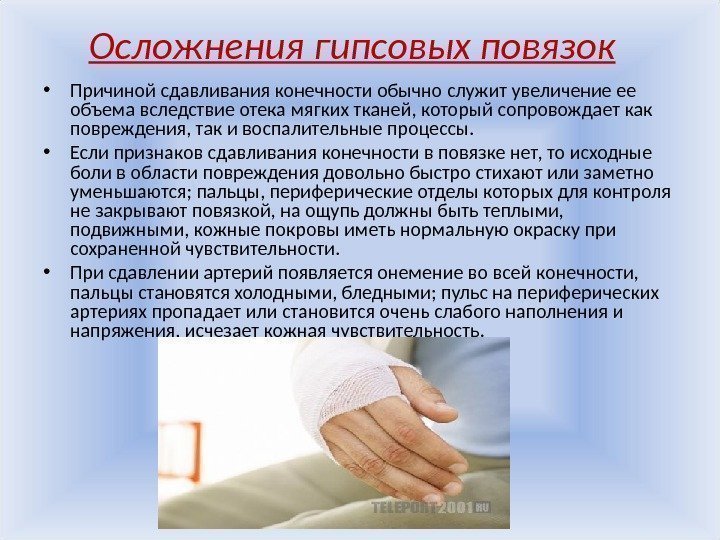 Осложнения гипсовых повязок

• Причиной сдавливания конечности обычно служит увеличение ее объема вследствие отека мягких тканей, который сопровождает как повреждения, так и воспалительные процессы.

• Если признаков сдавливания конечности в повязке нет, то исходные боли в области повреждения довольно быстро стихают или заметно уменьшаются; пальцы, периферические отделы которых для контроля не закрывают повязкой, на ощупь должны быть теплыми, подвижными, кожные покровы иметь нормальную окраску при сохраненной чувствительности.

• При сдавлении артерий появляется онемение во всей конечности, пальцы становятся холодными, бледными; пульс на периферических артериях пропадает или становится очень слабого наполнения и напряжения, исчезает кожная чувствительность.

TELEPORT2001.RU